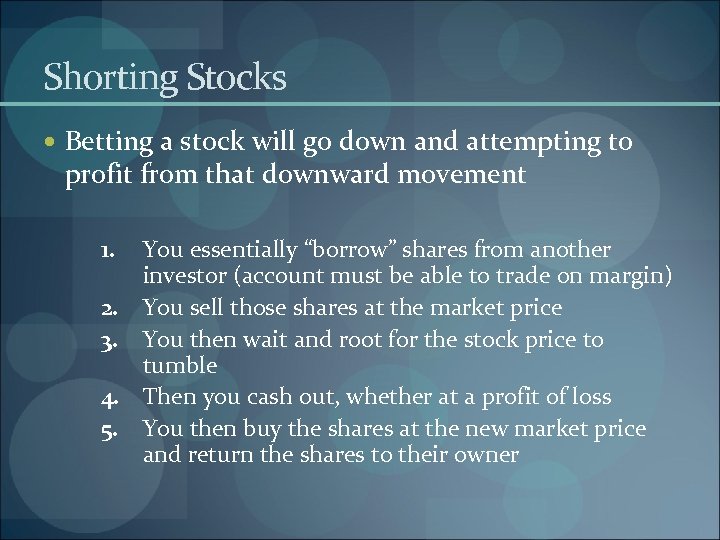 Shorting Stocks

• Betting a stock will go down and attempting to profit from that downward movement

1. You essentially “borrow” shares from another investor (account must be able to trade on margin)
2. You sell those shares at the market price
3. You then wait and root for the stock price to tumble
4. Then you cash out, whether at a profit of loss
5. You then buy the shares at the new market price and return the shares to their owner